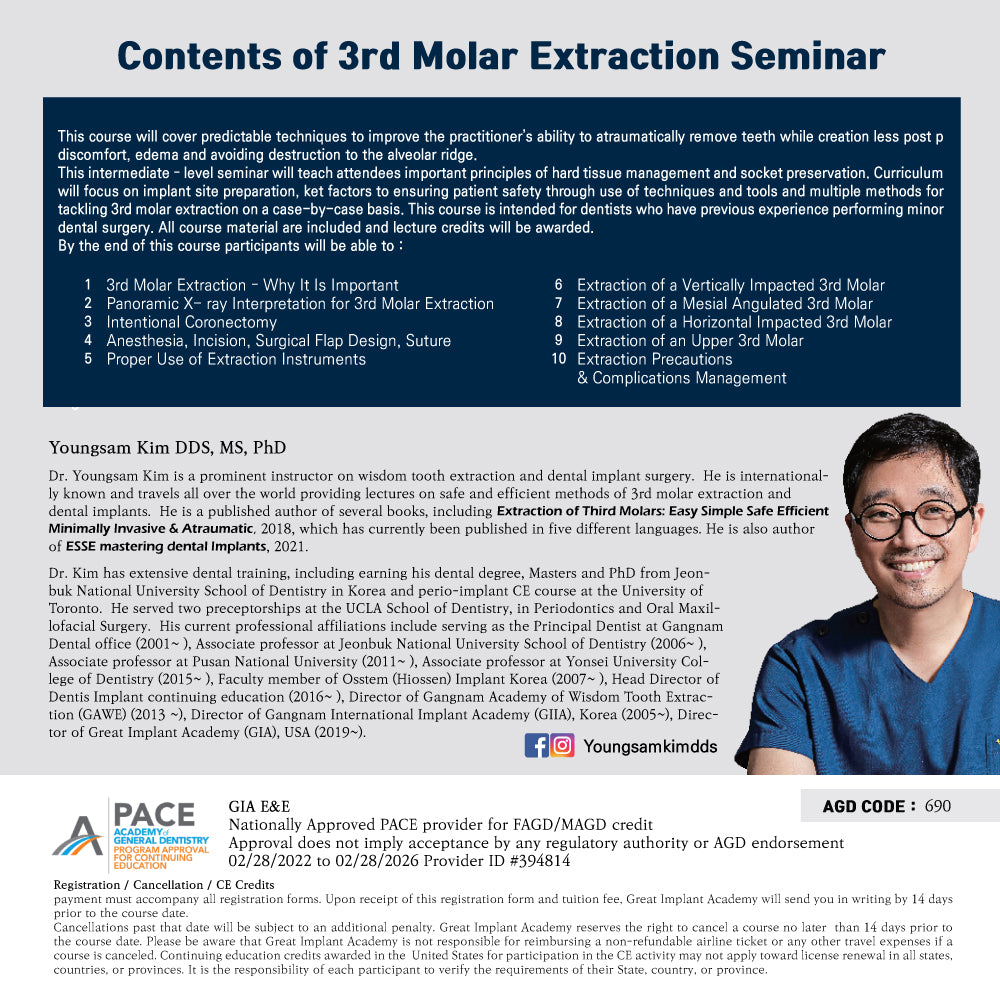 Contents of 3rd Molar Extraction Seminar

This course will cover predictable techniques to improve the practitioner's ability to atraumatically remove teeth while creation less post p discomfort, edema and avoiding destruction to the alveolar ridge.
This intermediate - level seminar will teach attendees important principles of hard tissue management and socket preservation. Curriculum will focus on implant site preparation, ket factors to ensuring patient safety through use of techniques and tools and multiple methods for tackling 3rd molar extraction on a case-by-case basis. This course is intended for dentists who have previous experience performing minor dental surgery. All course material are included and lecture credits will be awarded.
By the end of this course participants will be able to :

1 3rd Molar Extraction - Why It Is Important
2 Panoramic X- ray Interpretation for 3rd Molar Extraction
3 Intentional Coronectomy
4 Anesthesia, Incision, Surgical Flap Design, Suture
5 Proper Use of Extraction Instruments

6 Extraction of a Vertically Impacted 3rd Molar
7 Extraction of a Mesial Angulated 3rd Molar
8 Extraction of a Horizontal Impacted 3rd Molar
9 Extraction of an Upper 3rd Molar
10 Extraction Precautions & Complications Management

Youngsam Kim DDS, MS, PhD

Dr. Youngsam Kim is a prominent instructor on wisdom tooth extraction and dental implant surgery. He is internationally known and travels all over the world providing lectures on safe and efficient methods of 3rd molar extraction and dental implants. He is a published author of several books, including Extraction of Third Molars: Easy Simple Safe Efficient Minimally Invasive & Atraumatic, 2018, which has currently been published in five different languages. He is also author of ESSE mastering dental Implants, 2021.

Dr. Kim has extensive dental training, including earning his dental degree, Masters and PhD from Jeonbuk National University School of Dentistry in Korea and perio-implant CE course at the University of Toronto. He served two preceptorships at the UCLA School of Dentistry, in Periodontics and Oral Maxillofacial Surgery. His current professional affiliations include serving as the Principal Dentist at Gangnam Dental office (2001~ ), Associate professor at Jeonbuk National University School of Dentistry (2006~ ), Associate professor at Pusan National University (2011~ ), Associate professor at Yonsei University College of Dentistry (2015~ ), Faculty member of Osstem (Hiossen) Implant Korea (2007~ ), Head Director of Dentis Implant continuing education (2016~ ), Director of Gangnam Academy of Wisdom Tooth Extraction (GAWE) (2013 ~), Director of Gangnam International Implant Academy (GIIA), Korea (2005~), Director of Great Implant Academy (GIA), USA (2019~).

Youngsamkimdds

PACE ACADEMY of GENERAL DENTISTRY PROGRAM APPROVAL FOR CONTINUING EDUCATION

GIA E&E
Nationally Approved PACE provider for FAGD/MAGD credit
Approval does not imply acceptance by any regulatory authority or AGD endorsement
02/28/2022 to 02/28/2026 Provider ID #394814

AGD CODE : 690

Registration / Cancellation / CE Credits
payment must accompany all registration forms. Upon receipt of this registration form and tuition fee, Great Implant Academy will send you in writing by 14 days prior to the course date.
Cancellations past that date will be subject to an additional penalty. Great Implant Academy reserves the right to cancel a course no later than 14 days prior to the course date. Please be aware that Great Implant Academy is not responsible for reimbursing a non-refundable airline ticket or any other travel expenses if a course is canceled. Continuing education credits awarded in the United States for participation in the CE activity may not apply toward license renewal in all states, countries, or provinces. It is the responsibility of each participant to verify the requirements of their State, country, or province.